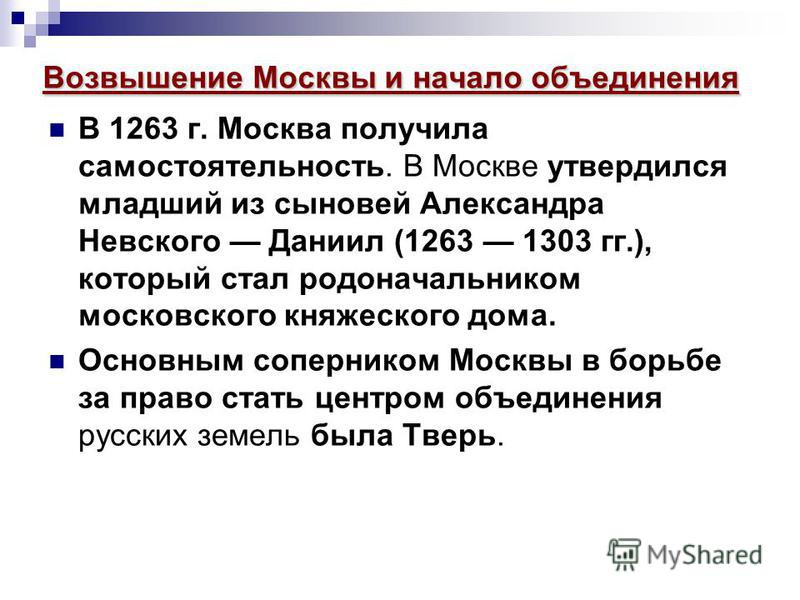 Возвышение Москвы и начало объединения

В 1263 г. Москва получила самостоятельность. В Москве утвердился младший из сыновей Александра Невского — Даниил (1263 — 1303 гг.), который стал родоначальником московского княжеского дома.

Основным соперником Москвы в борьбе за право стать центром объединения русских земель была Тверь.

MyShared